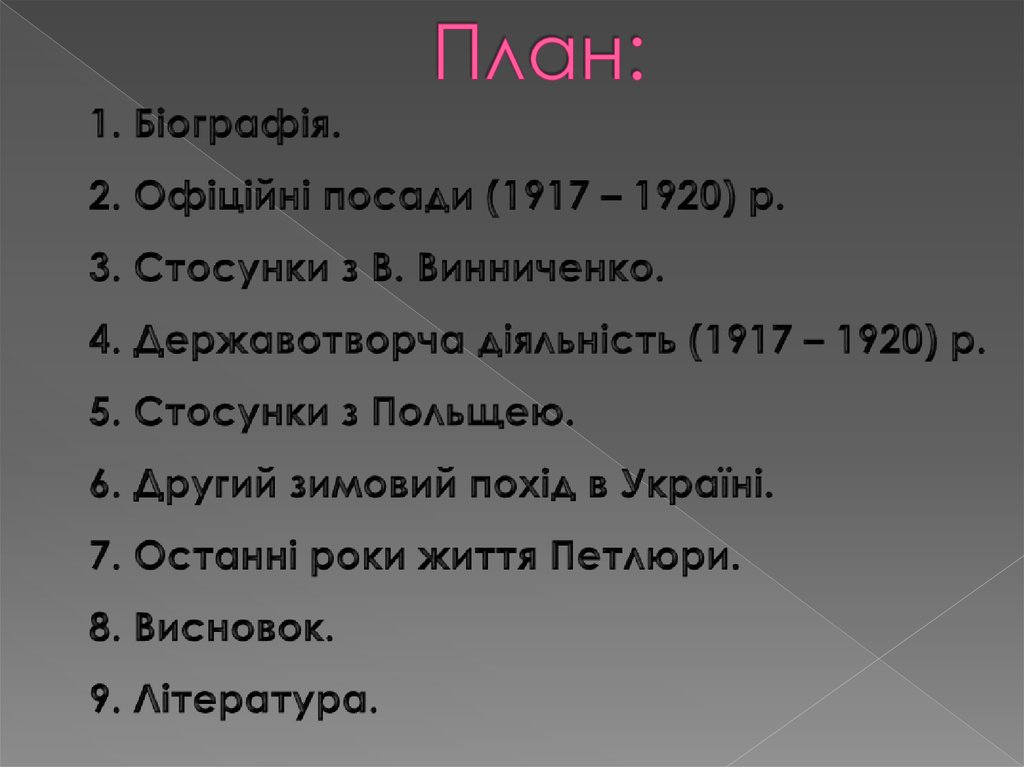 План:

1. Біографія.

2. Офіційні посади (1917 – 1920) р.

3. Стосунки з В. Винниченко.

4. Державотворча діяльність (1917 – 1920) р.

5. Стосунки з Польщею.

6. Другий зимовий похід в Україні.

7. Останні роки життя Петлюри.

8. Висновок.

9. Література.